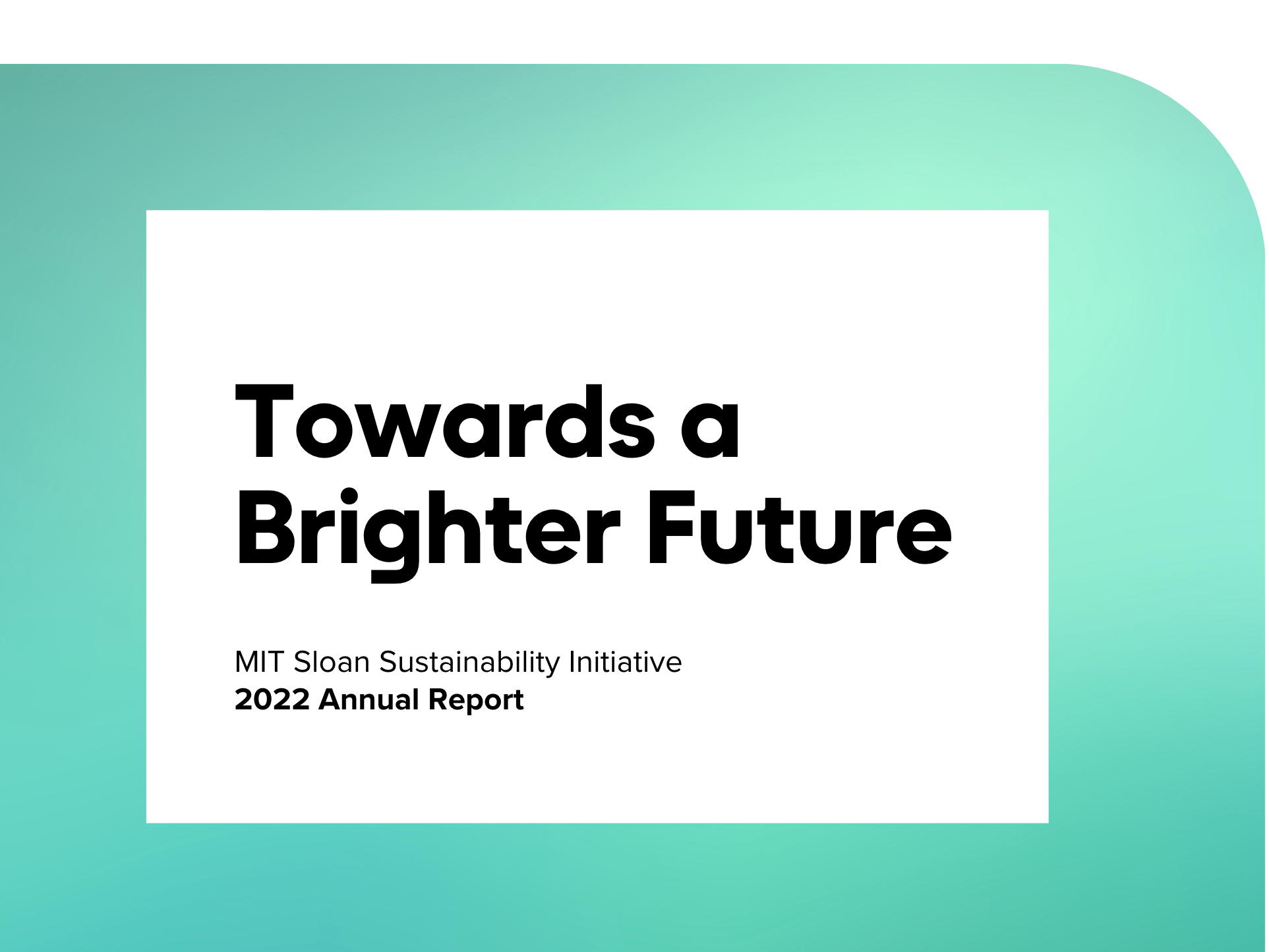 Towards a Brighter Future

MIT Sloan Sustainability Initiative
2022 Annual Report